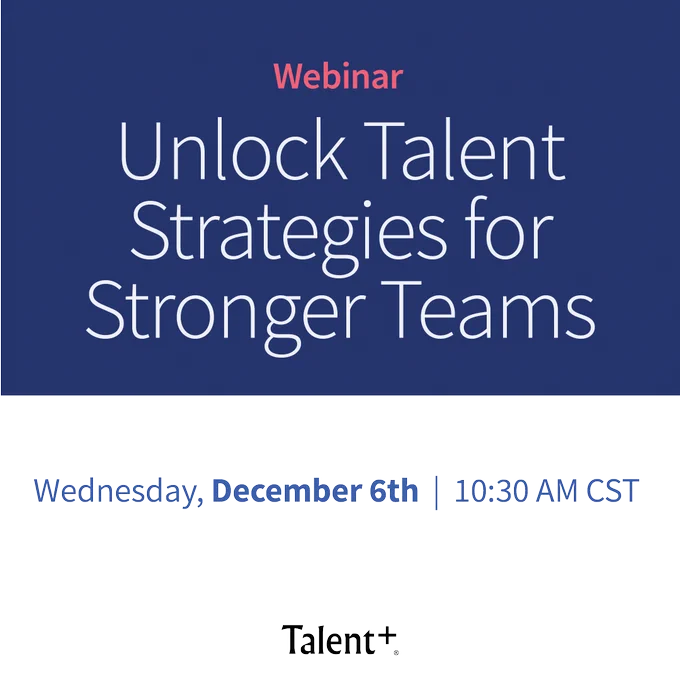 Webinar

Unlock Talent Strategies for Stronger Teams

Wednesday, December 6th | 10:30 AM CST

Talent+®